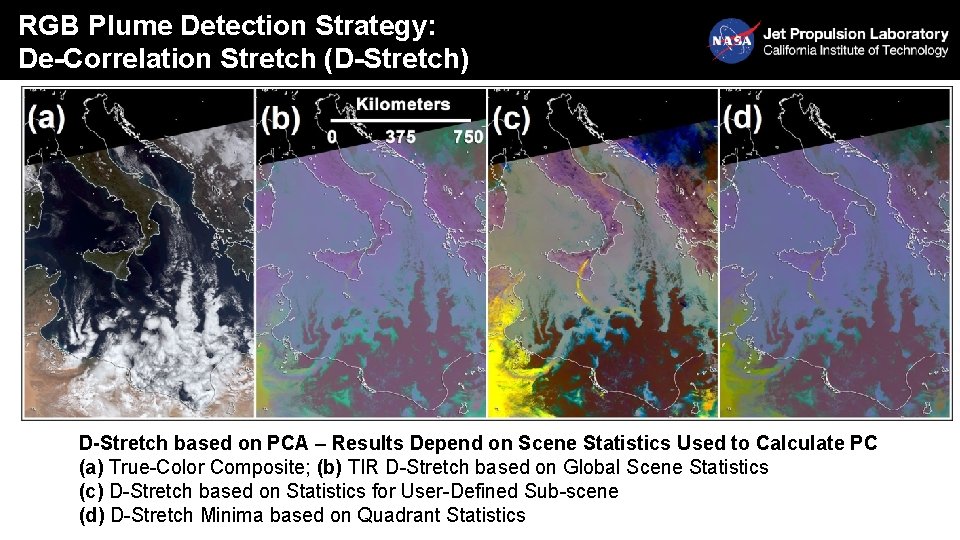 RGB Plume Detection Strategy:
De-Correlation Stretch (D-Stretch)

NASA Jet Propulsion Laboratory
California Institute of Technology

(a)

(b) Kilometers
0 375 750

(c)

(d)

D-Stretch based on PCA – Results Depend on Scene Statistics Used to Calculate PC
(a) True-Color Composite; (b) TIR D-Stretch based on Global Scene Statistics
(c) D-Stretch based on Statistics for User-Defined Sub-scene
(d) D-Stretch Minima based on Quadrant Statistics